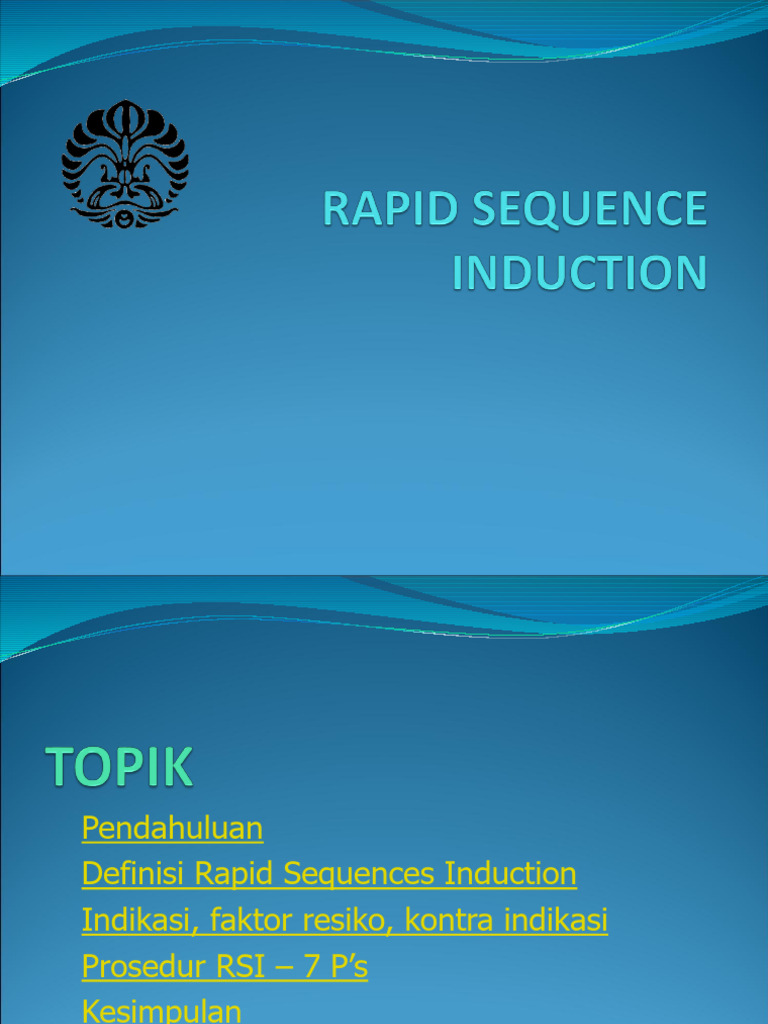 RAPID SEQUENCE INDUCTION

TOPIK

Pendahuluan
Definisi Rapid Sequences Induction
Indikasi, faktor resiko, kontra indikasi
Prosedur RSI – 7 P's
Kesimpulan